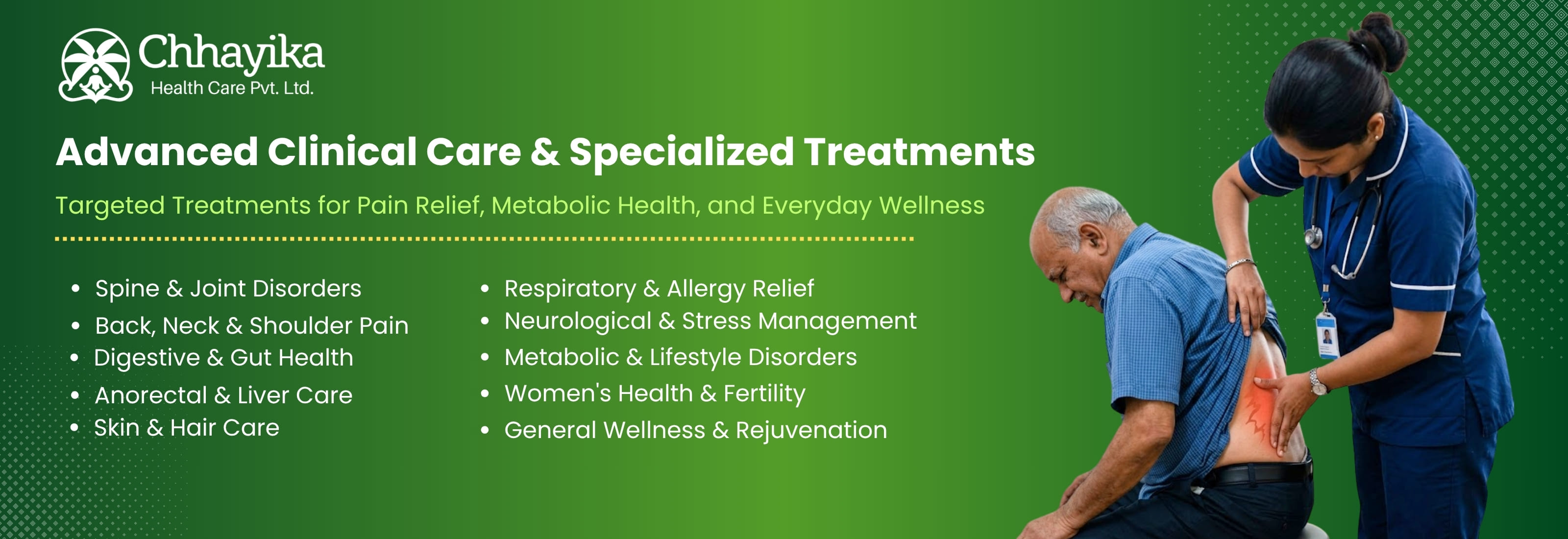 Chhayika
Health Care Pvt. Ltd.

Advanced Clinical Care & Specialized Treatments

Targeted Treatments for Pain Relief, Metabolic Health, and Everyday Wellness

• Spine & Joint Disorders
• Back, Neck & Shoulder Pain
• Digestive & Gut Health
• Anorectal & Liver Care
• Skin & Hair Care

• Respiratory & Allergy Relief
• Neurological & Stress Management
• Metabolic & Lifestyle Disorders
• Women's Health & Fertility
• General Wellness & Rejuvenation